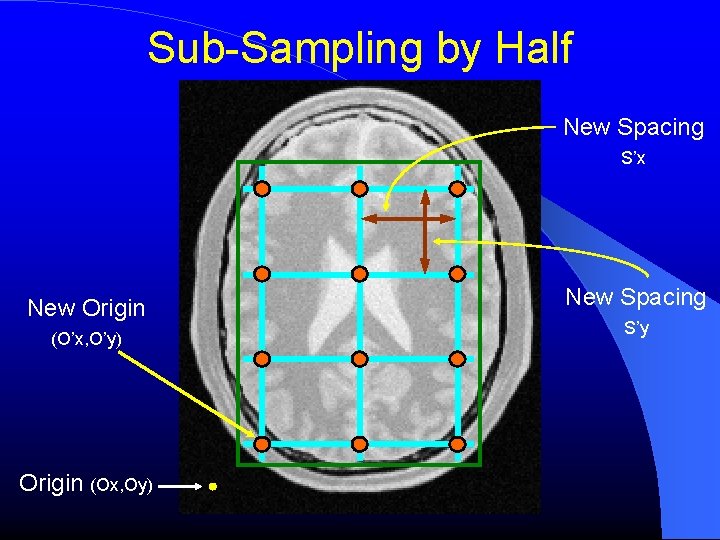 Sub-Sampling by Half

New Spacing
S'x

New Spacing
S'y

New Origin
(O'x,O'y)

Origin (Ox,Oy)